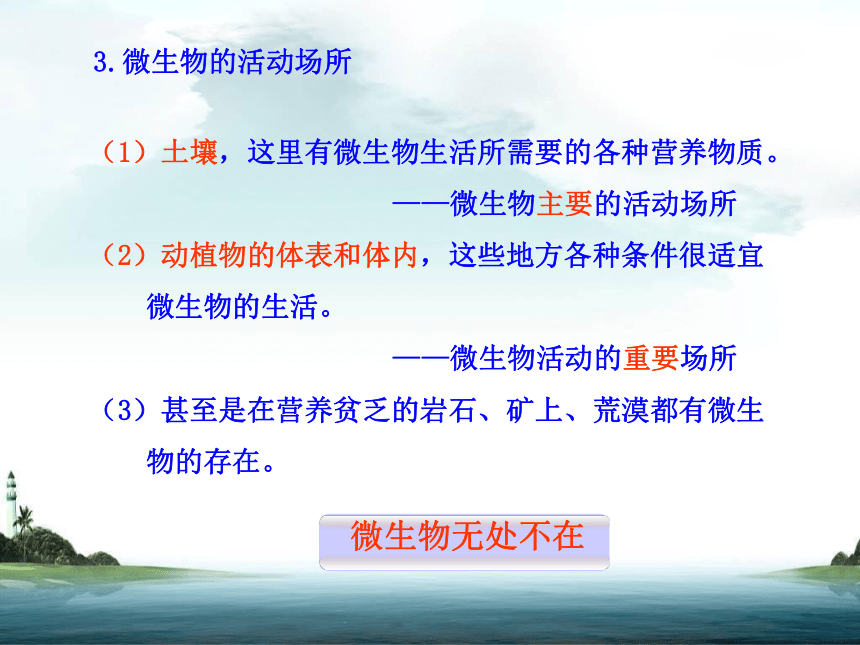 3.微生物的活动场所

（1）土壤，这里有微生物生活所需要的各种营养物质。

——微生物主要的活动场所

（2）动植物的体表和体内，这些地方各种条件很适宜微生物的生活。

——微生物活动的重要场所

（3）甚至是在营养贫乏的岩石、矿上、荒漠都有微生物的存在。

微生物无处不在